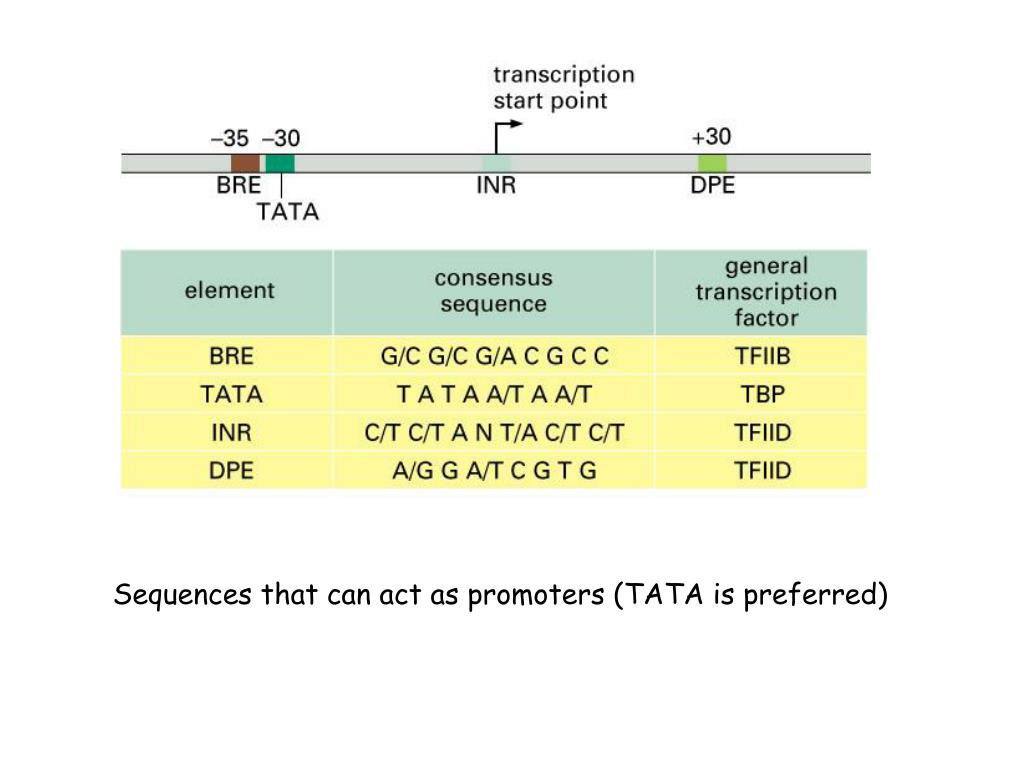 transcription start point

–35 –30

+30

BRE

TATA

INR

DPE

| element | consensus sequence | general transcription factor |
|---|---|---|
| BRE | G/C G/C G/A C G C C | TFIIB |
| TATA | T A T A A/T A A/T | TBP |
| INR | C/T C/T A N T/A C/T C/T | TFIID |
| DPE | A/G G A/T C G T G | TFIID |

Sequences that can act as promoters (TATA is preferred)